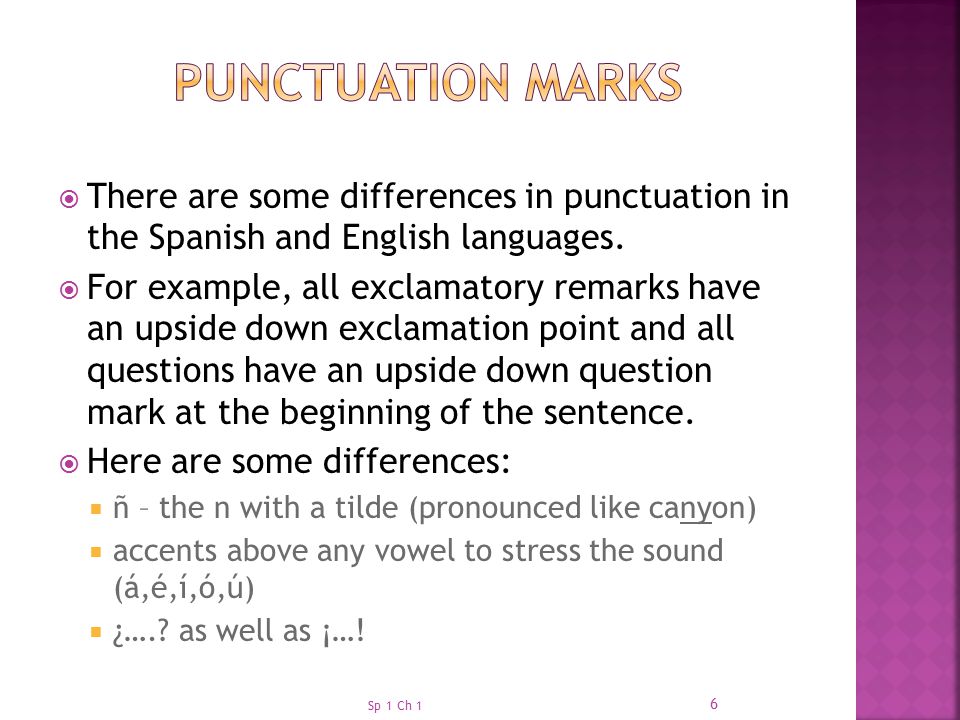 PUNCTUATION MARKS

There are some differences in punctuation in the Spanish and English languages.

For example, all exclamatory remarks have an upside down exclamation point and all questions have an upside down question mark at the beginning of the sentence.

Here are some differences:

ñ – the n with a tilde (pronounced like canyon)

accents above any vowel to stress the sound (á,é,í,ó,ú)

¿….? as well as ¡…!

Sp 1 Ch 1

6